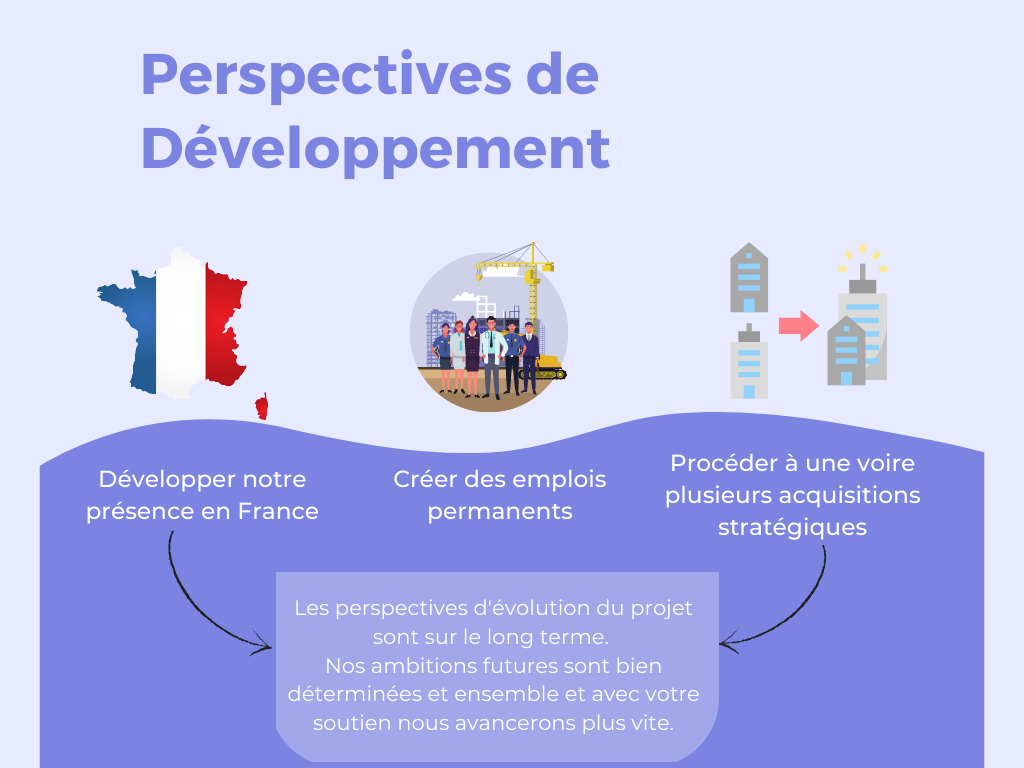 Perspectives de Développement

Développer notre présence en France

Créer des emplois permanents

Procéder à une voire plusieurs acquisitions stratégiques

Les perspectives d'évolution du projet sont sur le long terme.
Nos ambitions futures sont bien déterminées et ensemble et avec votre soutien nous avancerons plus vite.